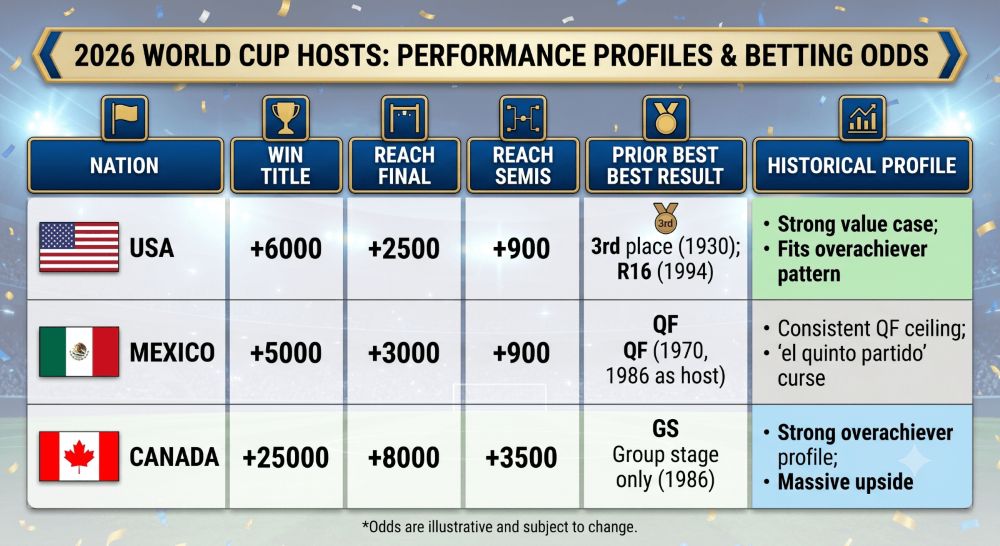 2026 WORLD CUP HOSTS: PERFORMANCE PROFILES & BETTING ODDS

| NATION | WIN TITLE | REACH FINAL | REACH SEMIS | PRIOR BEST BEST RESULT | HISTORICAL PROFILE |
|---|---|---|---|---|---|
| USA | +6000 | +2500 | +900 | 3rd 3rd place (1930); R16 (1994) | • Strong value case; • Fits overachiever pattern |
| MEXICO | +5000 | +3000 | +900 | QF QF (1970, 1986 as host) | • Consistent QF ceiling; • 'el quinto partido' curse |
| CANADA | +25000 | +8000 | +3500 | GS Group stage only (1986) | • Strong overachiever profile; • Massive upside |

*Odds are illustrative and subject to change.